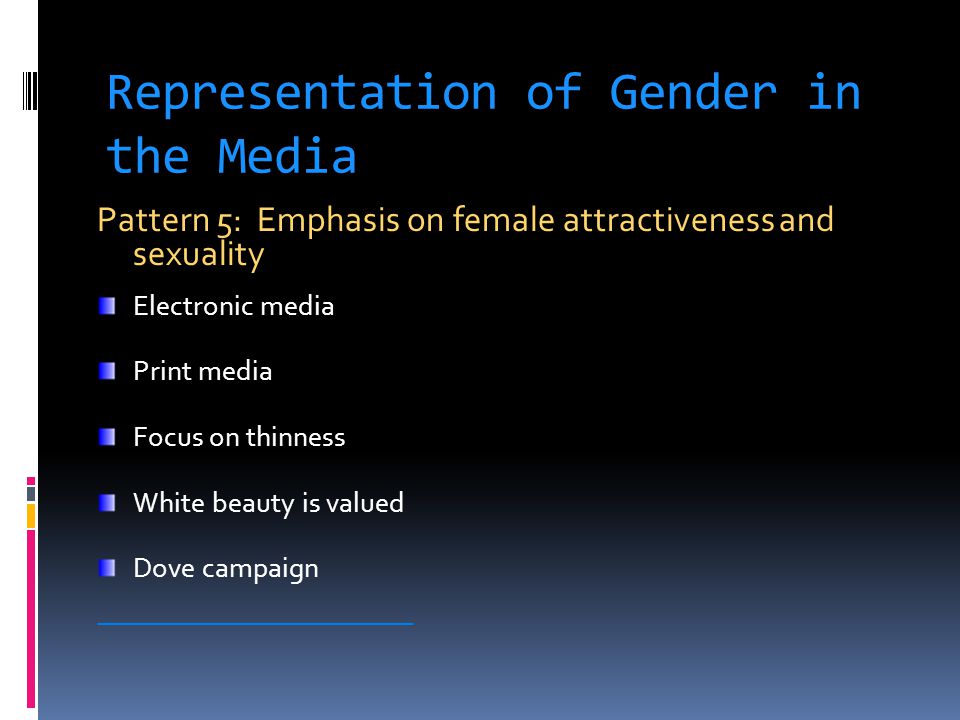 Representation of Gender in the Media

Pattern 5: Emphasis on female attractiveness and sexuality

Electronic media

Print media

Focus on thinness

White beauty is valued

Dove campaign